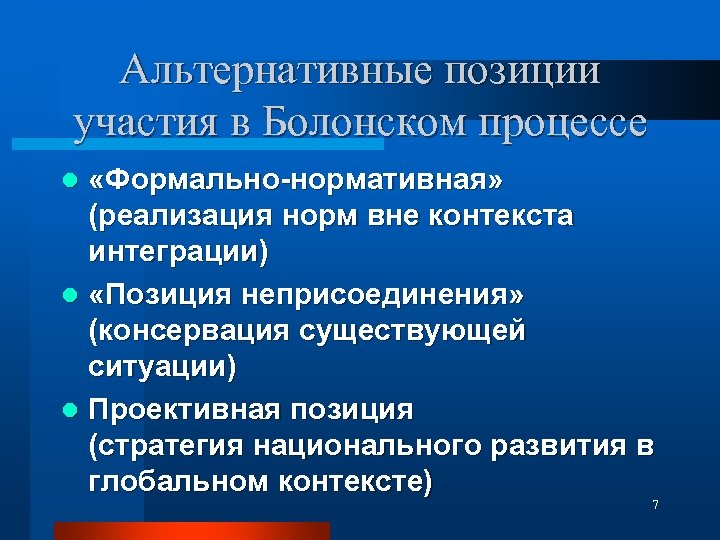 Альтернативные позиции участия в Болонском процессе

- «Формально-нормативная» (реализация норм вне контекста интеграции)
- «Позиция неприсоединения» (консервация существующей ситуации)
- Проективная позиция (стратегия национального развития в глобальном контексте)

7